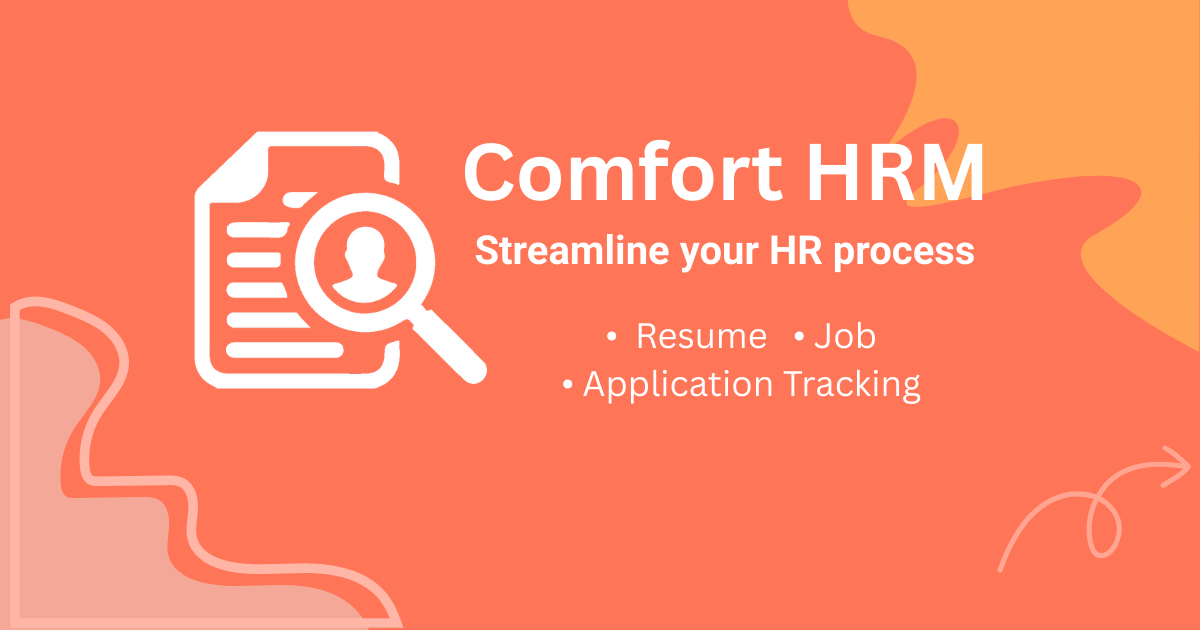 Comfort HRM
Streamline your HR process

• Resume • Job
• Application Tracking